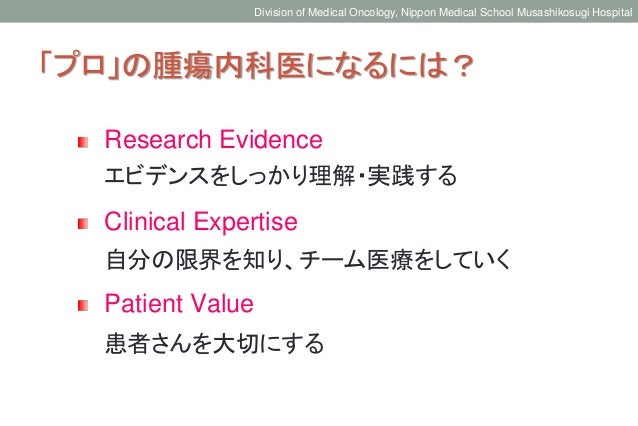 Division of Medical Oncology, Nippon Medical School Musashikosugi Hospital

「プロ」の腫瘍内科医になるには？

Research Evidence
エビデンスをしっかり理解・実践する

Clinical Expertise
自分の限界を知り、チーム医療をしていく

Patient Value
患者さんを大切にする